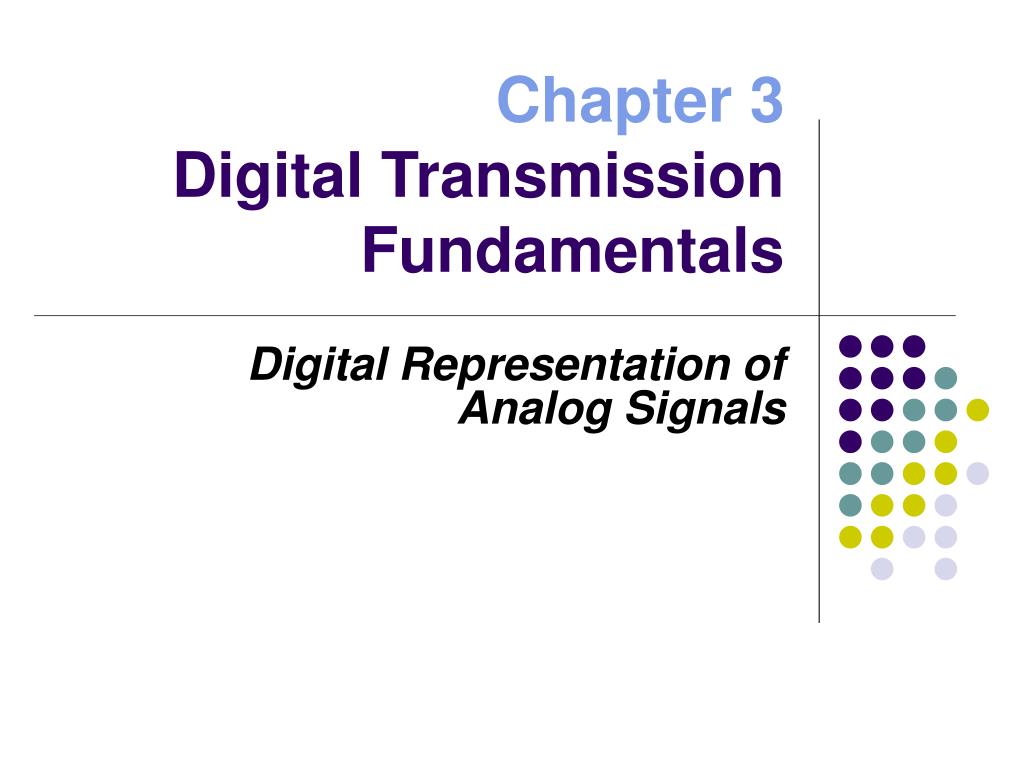 Chapter 3
Digital Transmission Fundamentals

Digital Representation of Analog Signals